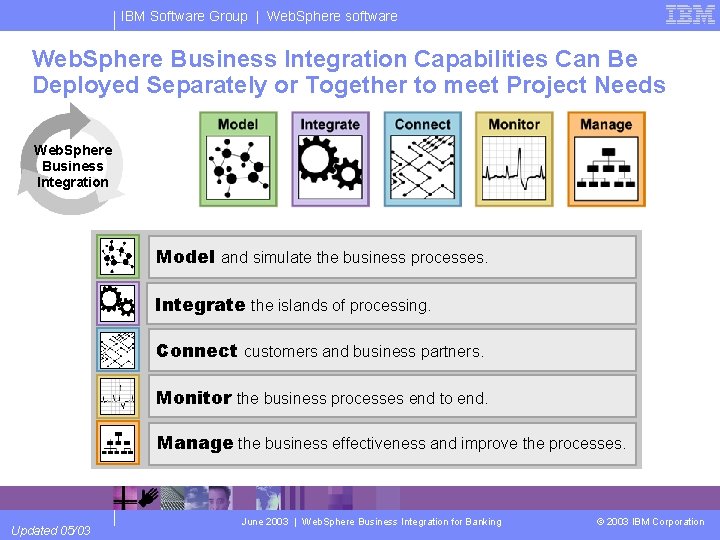 IBM Software Group | WebSphere software

IBM

WebSphere Business Integration Capabilities Can Be Deployed Separately or Together to meet Project Needs

WebSphere Business Integration

Model

Integrate

Connect

Monitor

Manage

Model and simulate the business processes.

Integrate the islands of processing.

Connect customers and business partners.

Monitor the business processes end to end.

Manage the business effectiveness and improve the processes.

Updated 05/03

June 2003 | WebSphere Business Integration for Banking

© 2003 IBM Corporation